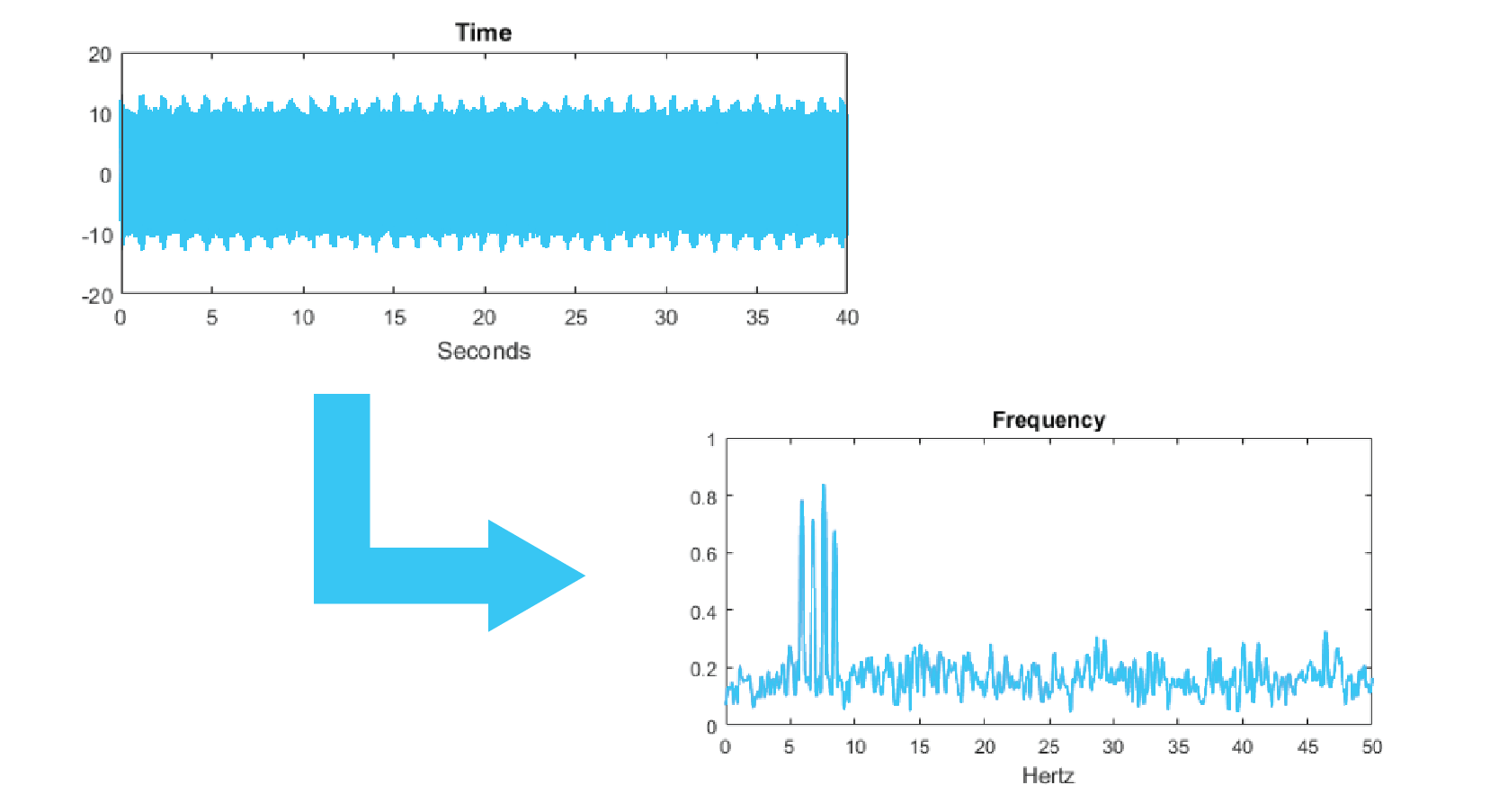 Time

20
10
0
-10
-20
0 5 10 15 20 25 30 35 40
Seconds

Frequency

1
0.8
0.6
0.4
0.2
0
0 5 10 15 20 25 30 35 40 45 50
Hertz